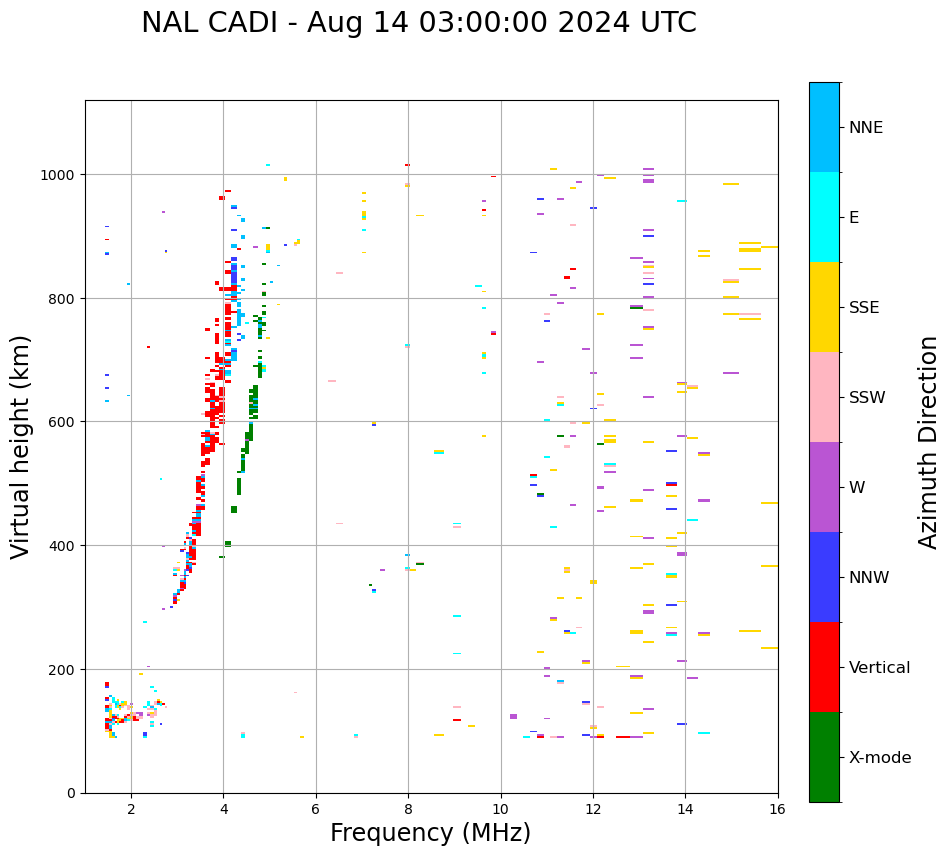 NAL CADI - Aug 14 03:00:00 2024 UTC

Virtual height (km)

1000
800
600
400
200
0

2
4
6
8
10
12
14
16

Frequency (MHz)

NNE
E
SSE
SSW
W
NNW
Vertical
X-mode

Azimuth Direction